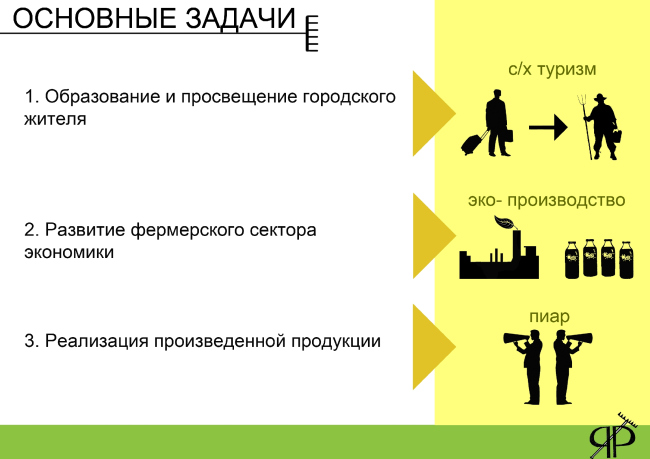 ОСНОВНЫЕ ЗАДАЧИ

1. Образование и просвещение городского жителя

2. Развитие фермерского сектора экономики

3. Реализация произведенной продукции

с/х туризм

эко- производство

пиар

ЯР